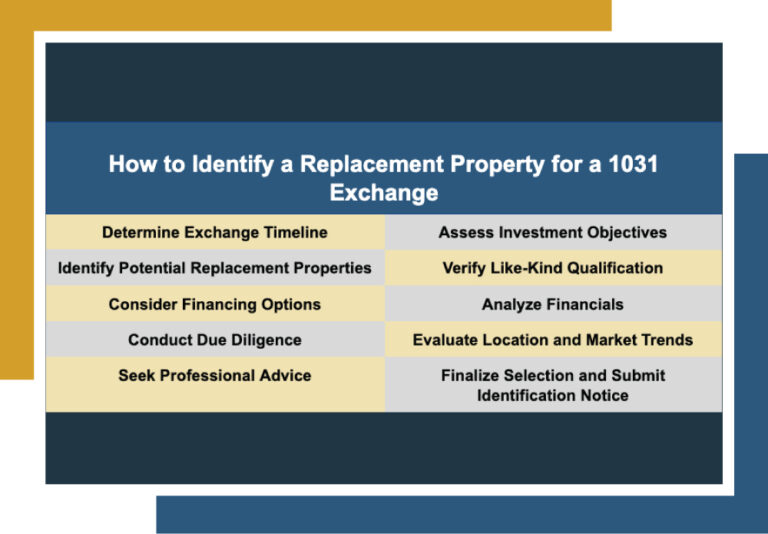 How to Identify a Replacement Property for a 1031 Exchange

| Determine Exchange Timeline | Assess Investment Objectives |
|---|---|
| Identify Potential Replacement Properties | Verify Like-Kind Qualification |
| Consider Financing Options | Analyze Financials |
| Conduct Due Diligence | Evaluate Location and Market Trends |
| Seek Professional Advice | Finalize Selection and Submit Identification Notice |